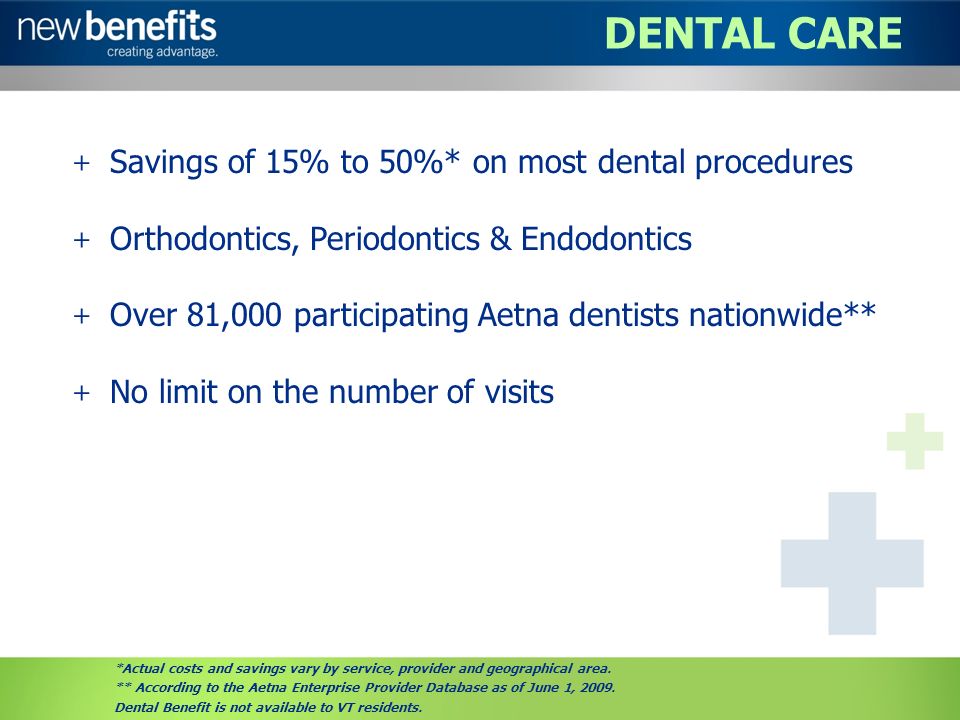 newbenefits
creating advantage.

DENTAL CARE

+ Savings of 15% to 50%* on most dental procedures

+ Orthodontics, Periodontics & Endodontics

+ Over 81,000 participating Aetna dentists nationwide**

+ No limit on the number of visits

*Actual costs and savings vary by service, provider and geographical area.
** According to the Aetna Enterprise Provider Database as of June 1, 2009.
Dental Benefit is not available to VT residents.